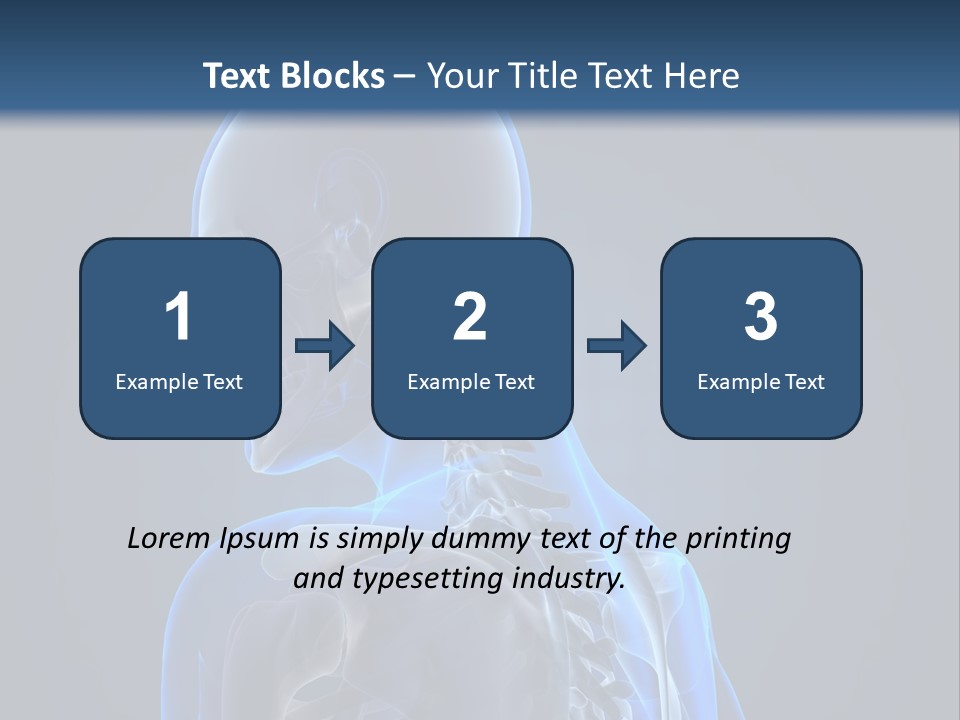 Text Blocks – Your Title Text Here

1
Example Text

2
Example Text

3
Example Text

Lorem Ipsum is simply dummy text of the printing and typesetting industry.